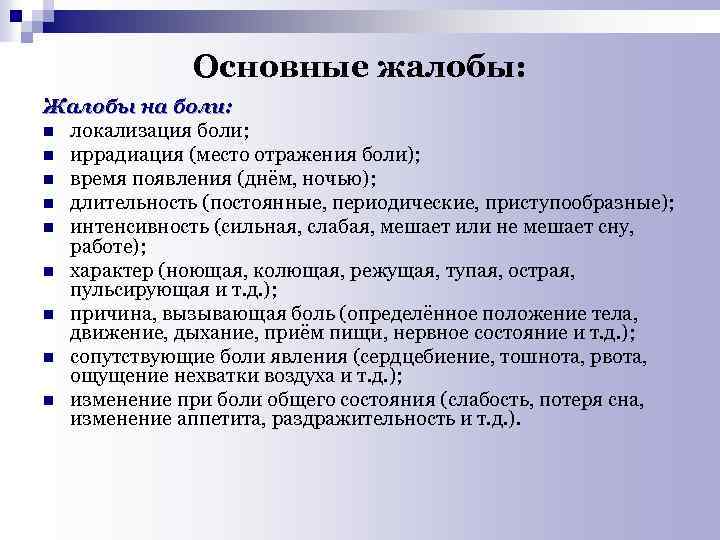 Основные жалобы:

Жалобы на боли:

- локализация боли;
- иррадиация (место отражения боли);
- время появления (днём, ночью);
- длительность (постоянные, периодические, приступообразные);
- интенсивность (сильная, слабая, мешает или не мешает сну, работе);
- характер (ноющая, колющая, режущая, тупая, острая, пульсирующая и т.д.);
- причина, вызывающая боль (определённое положение тела, движение, дыхание, приём пищи, нервное состояние и т.д.);
- сопутствующие боли явления (сердцебиение, тошнота, рвота, ощущение нехватки воздуха и т.д.);
- изменение при боли общего состояния (слабость, потеря сна, изменение аппетита, раздражительность и т.д.).